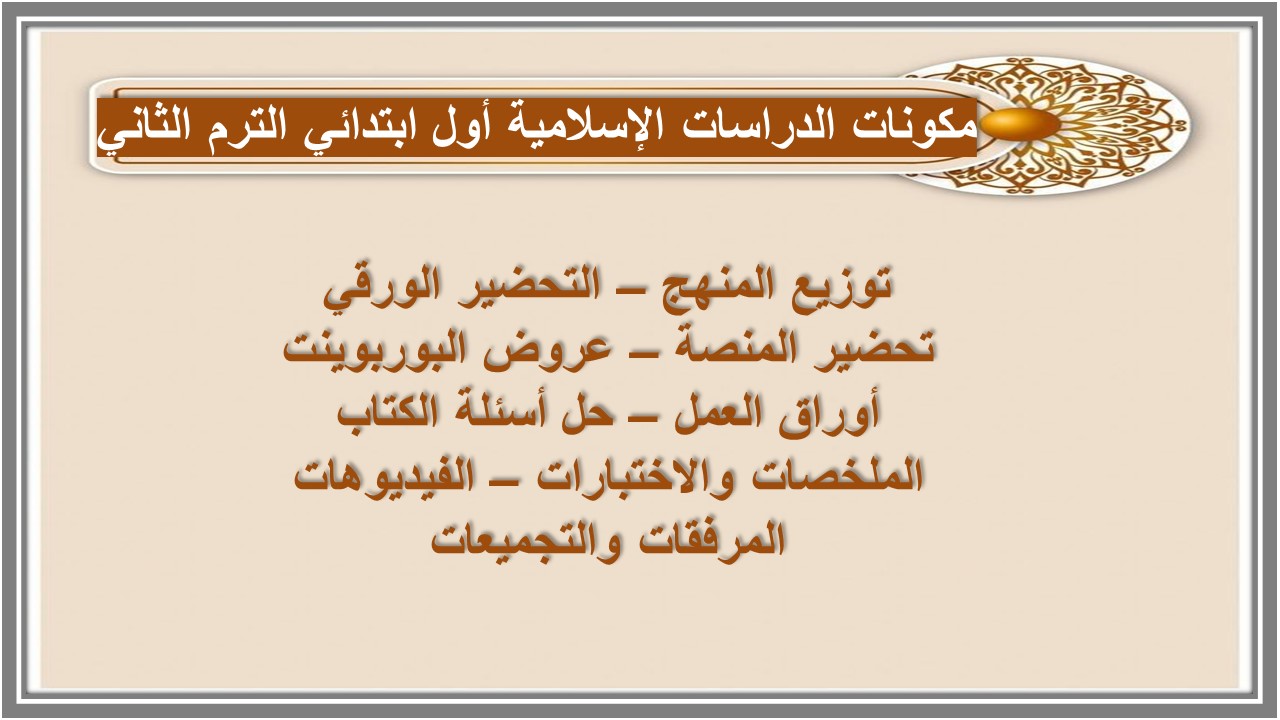 مكونات الدراسات الإسلامية أول ابتدائي الترم الثاني

توزيع المنهج – التحضير الورقي
تحضير المنصة – عروض البوربوينت
أوراق العمل – حل أسئلة الكتاب
الملخصات والاختبارات – الفيديوهات
المرفقات والتجميعات